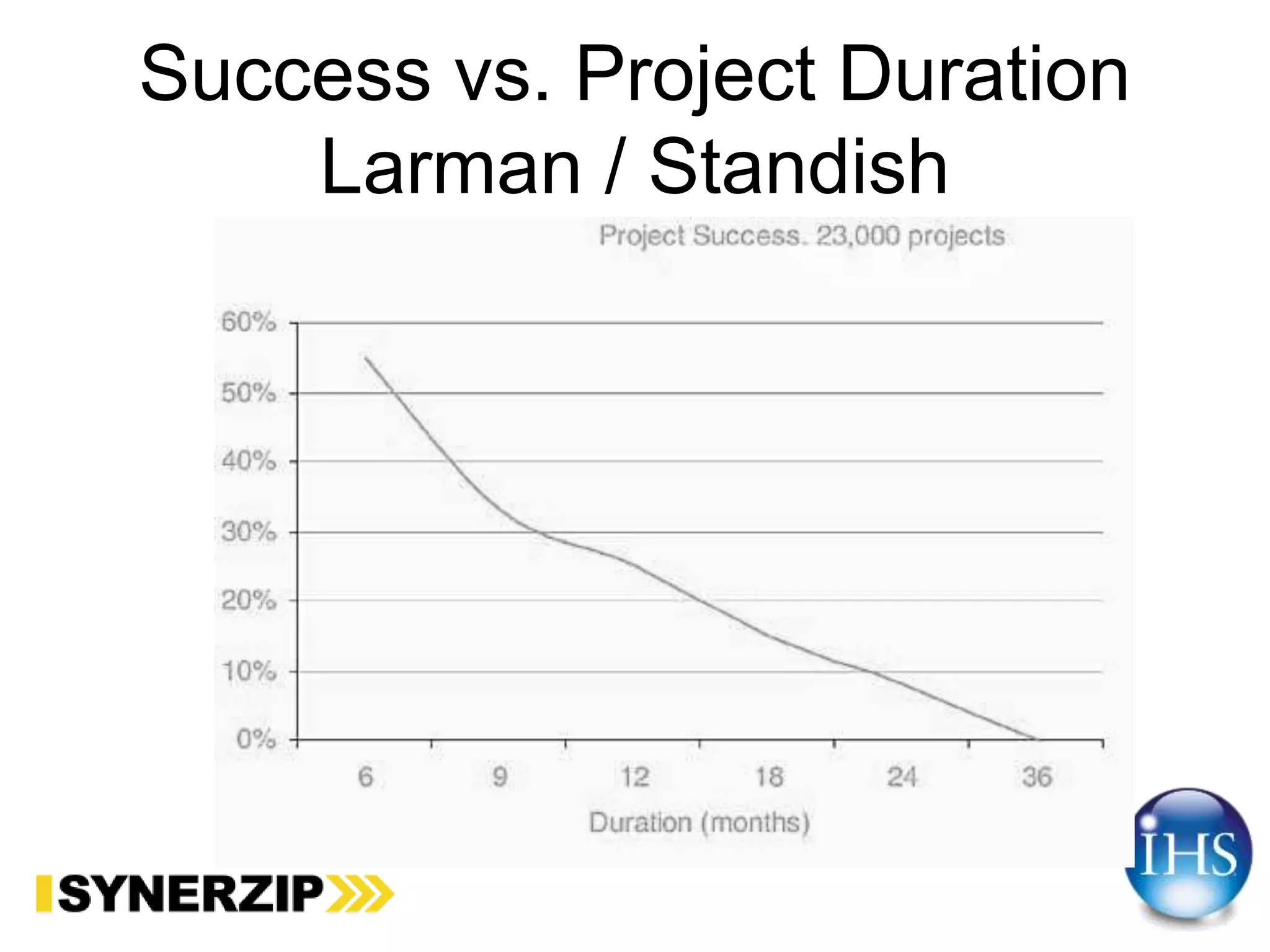 Success vs. Project Duration
Larman / Standish

Project Success. 23,000 projects

60%
50%
40%
30%
20%
10%
0%

6
9
12
18
24
36

Duration (months)

SYNERZIP

IHS